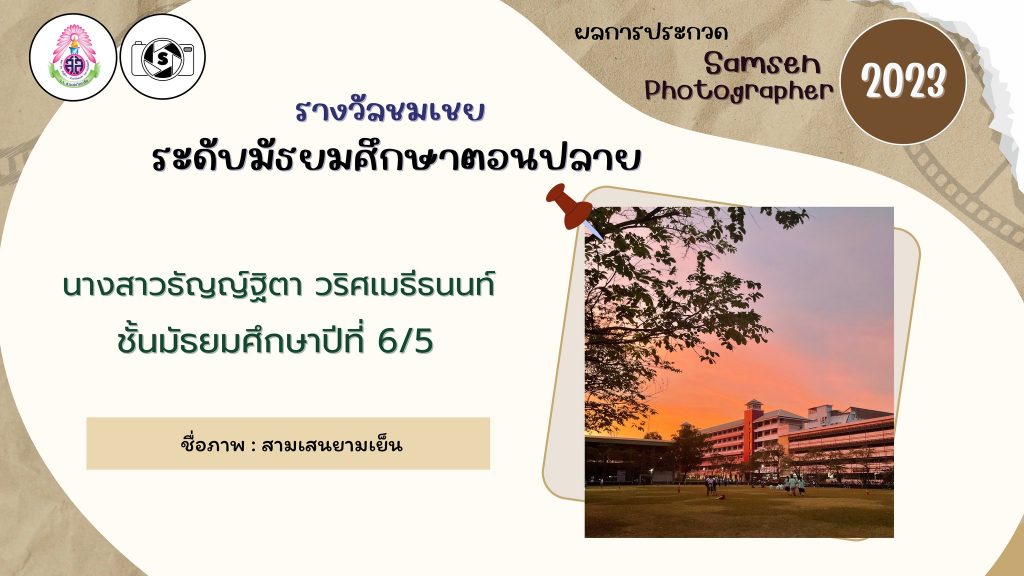 ผลการประกวด
Samsen Photographer
2023

รางวัลชมเชย
ระดับมัธยมศึกษาตอนปลาย

นางสาวรัญญ์ฐิตา วริศเมธีธนนท์
ชั้นมัธยมศึกษาปีที่ 6/5

ชื่อภาพ : สามเสนยามเย็น